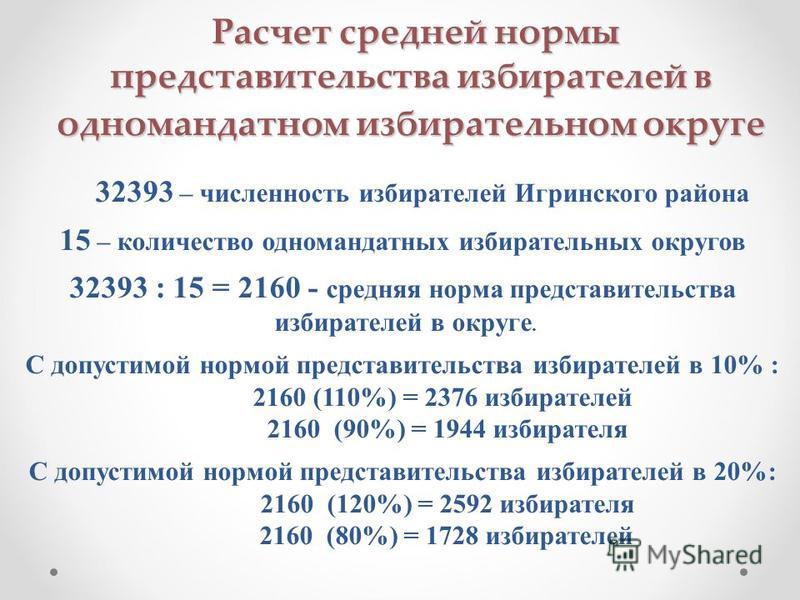 Расчет средней нормы представительства избирателей в одномандатном избирательном округе

32393 – численность избирателей Игринского района

15 – количество одномандатных избирательных округов

32393 : 15 = 2160 - средняя норма представительства избирателей в округе.

С допустимой нормой представительства избирателей в 10% :
2160 (110%) = 2376 избирателей
2160 (90%) = 1944 избирателя

С допустимой нормой представительства избирателей в 20%:
2160 (120%) = 2592 избирателя
2160 (80%) = 1728 избирателей

MyShared